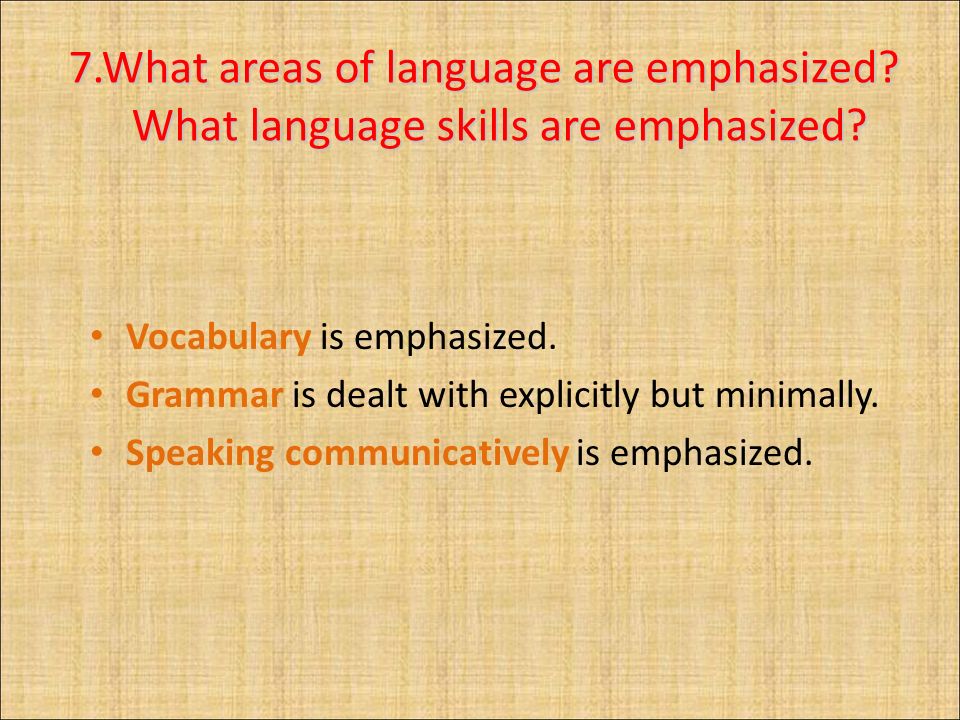 7.What areas of language are emphasized? What language skills are emphasized?

• Vocabulary is emphasized.
• Grammar is dealt with explicitly but minimally.
• Speaking communicatively is emphasized.